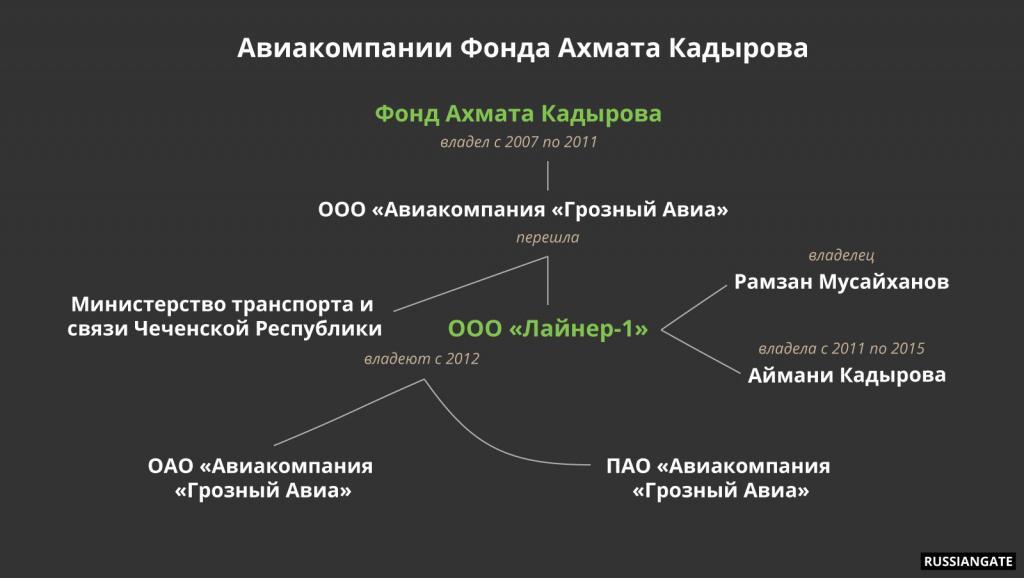 Авиакомпании Фонда Ахмата Кадырова

Фонд Ахмата Кадырова

владел с 2007 по 2011

ООО «Авиакомпания «Грозный Авиа»

перешла

Министерство транспорта и связи Чеченской Республики

ООО «Лайнер-1»

владелец

Рамзан Мусайханов

владела с 2011 по 2015

Аймани Кадырова

владеют с 2012

ОАО «Авиакомпания «Грозный Авиа»

ПАО «Авиакомпания «Грозный Авиа»

RUSSIANGATE